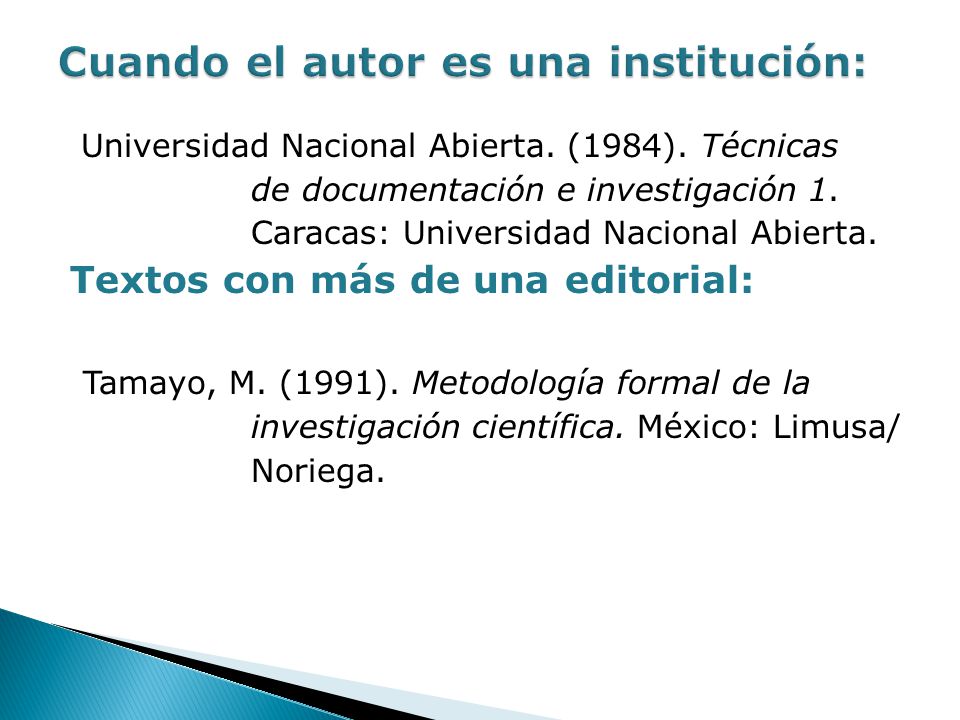 Cuando el autor es una institución:

Universidad Nacional Abierta. (1984). Técnicas de documentación e investigación 1. Caracas: Universidad Nacional Abierta.

Textos con más de una editorial:

Tamayo, M. (1991). Metodología formal de la investigación científica. México: Limusa/ Noriega.